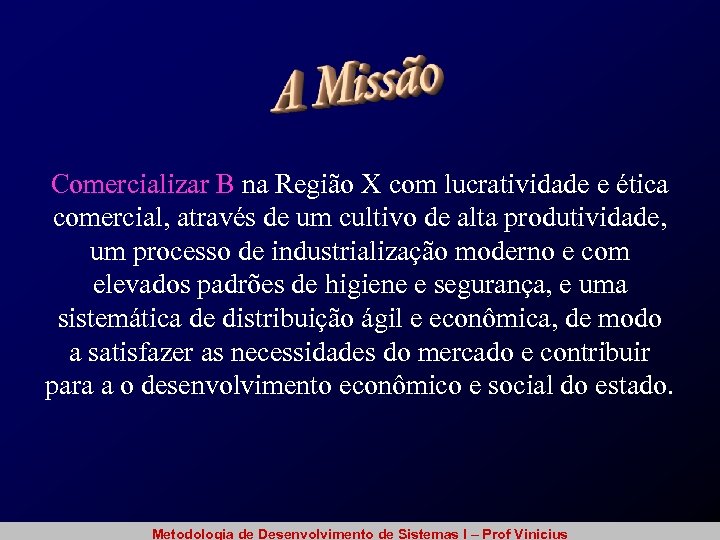 A Missão

Comercializar B na Região X com lucratividade e ética comercial, através de um cultivo de alta produtividade, um processo de industrialização moderno e com elevados padrões de higiene e segurança, e uma sistemática de distribuição ágil e econômica, de modo a satisfazer as necessidades do mercado e contribuir para a o desenvolvimento econômico e social do estado.

Metodologia de Desenvolvimento de Sistemas I – Prof Vinicius